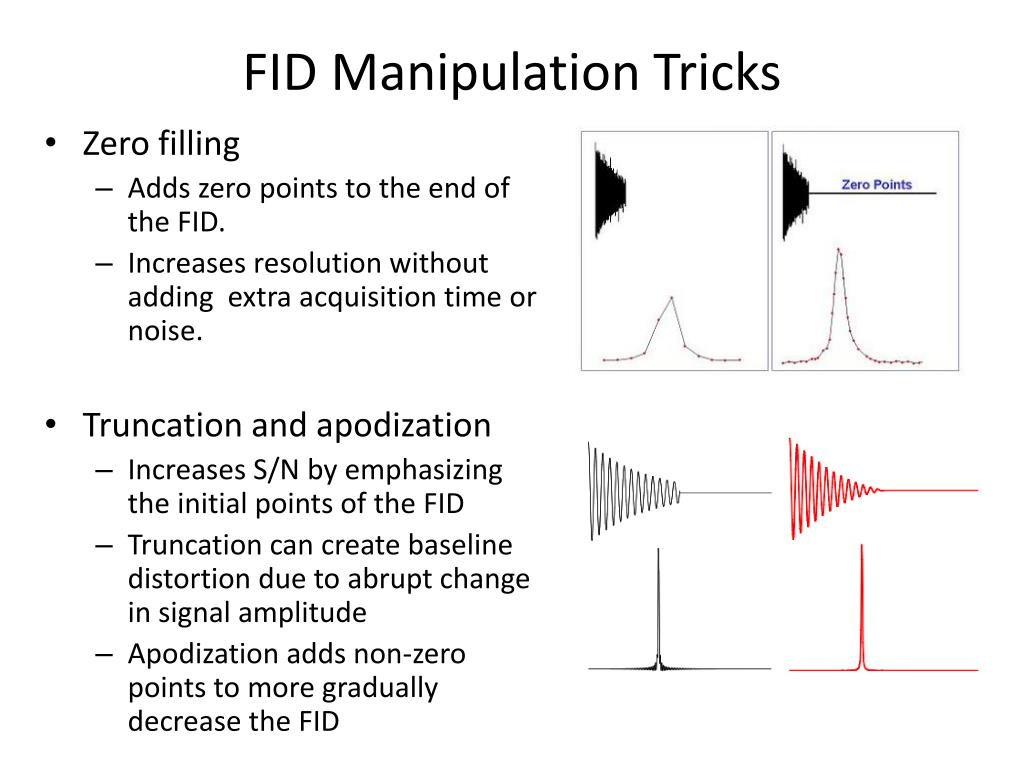 FID Manipulation Tricks

• Zero filling
– Adds zero points to the end of the FID.
– Increases resolution without adding extra acquisition time or noise.

Zero Points

• Truncation and apodization
– Increases S/N by emphasizing the initial points of the FID
– Truncation can create baseline distortion due to abrupt change in signal amplitude
– Apodization adds non-zero points to more gradually decrease the FID